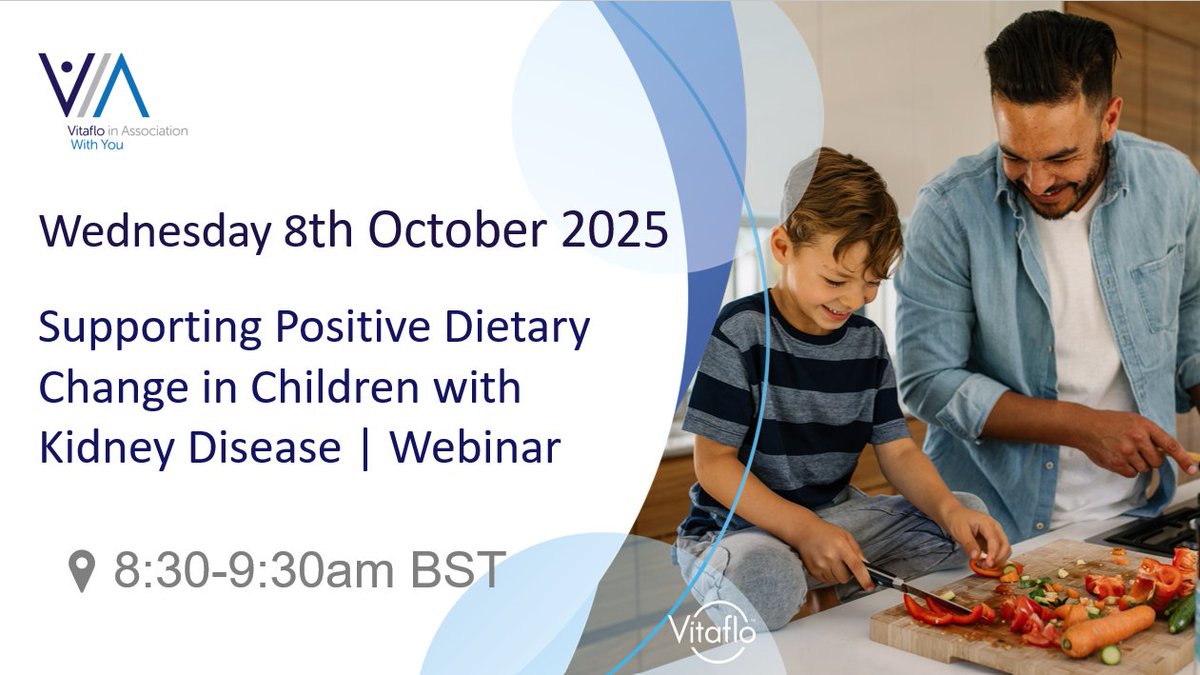 VIA
Vitaflo in Association
With You

Wednesday 8th October 2025

Supporting Positive Dietary Change in Children with Kidney Disease | Webinar

8:30-9:30am BST

Vitaflo